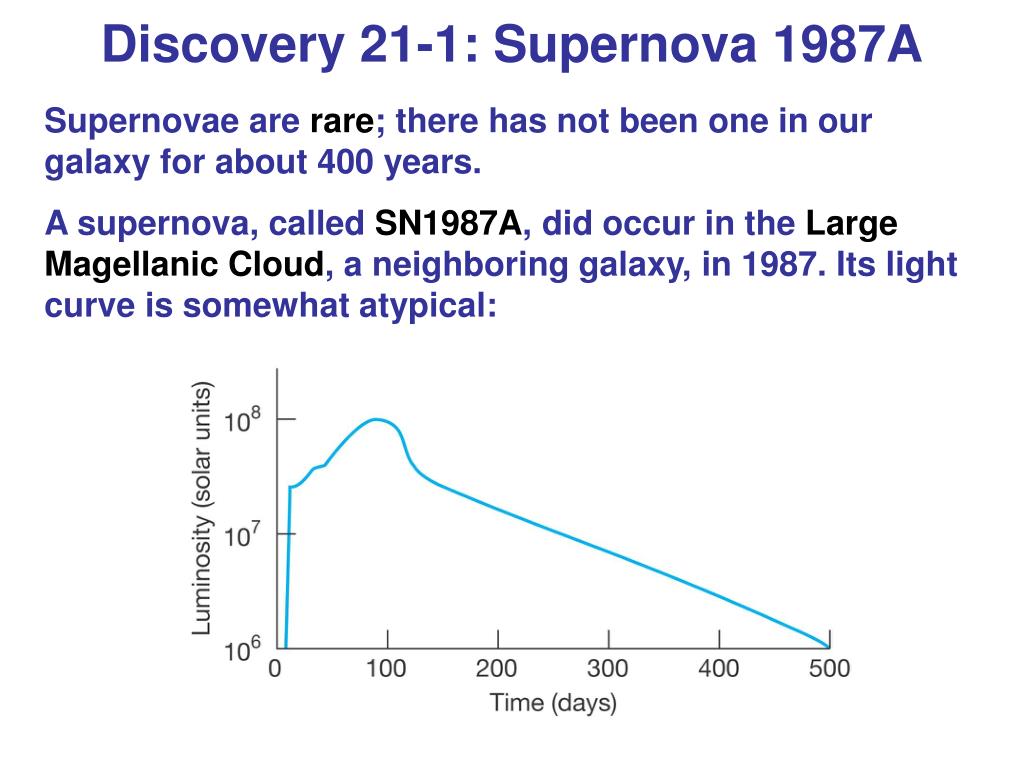 Discovery 21-1: Supernova 1987A

Supernovae are rare; there has not been one in our galaxy for about 400 years.

A supernova, called SN1987A, did occur in the Large Magellanic Cloud, a neighboring galaxy, in 1987. Its light curve is somewhat atypical:

Luminosity (solar units)
$10^8$
$10^7$
$10^6$
0
100
200
300
400
500
Time (days)